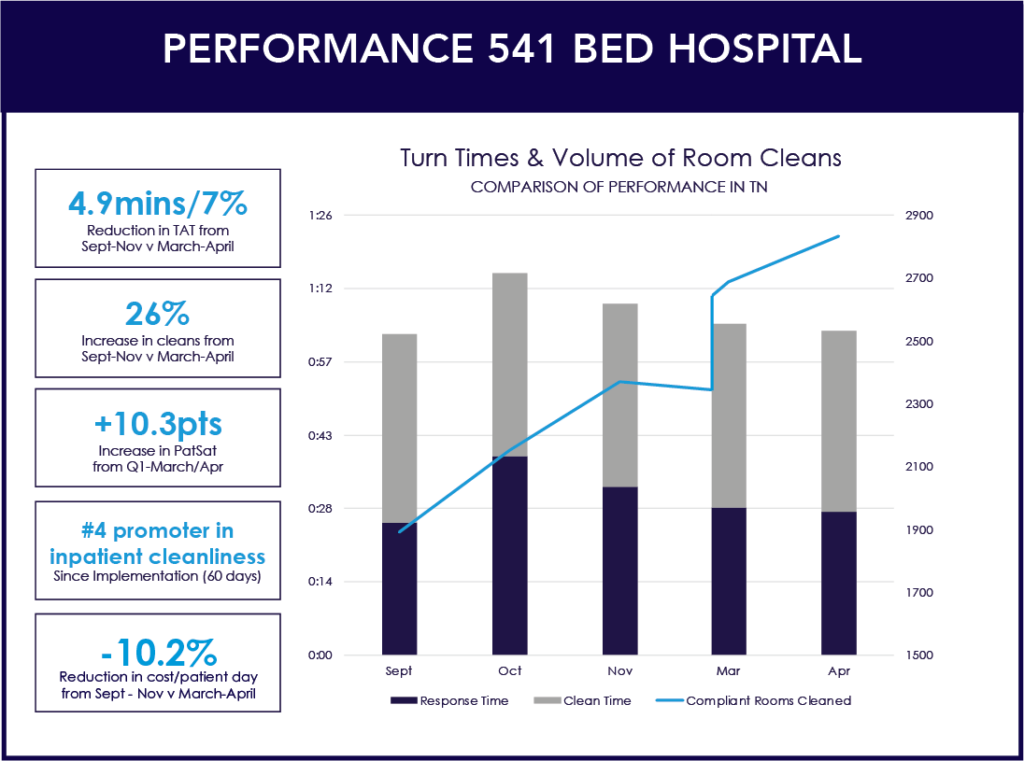 PERFORMANCE 541 BED HOSPITAL

4.9mins/7%
Reduction in TAT from Sept-Nov v March-April

26%
Increase in cleans from Sept-Nov v March-April

+10.3pts
Increase in PatSat from Q1-March/Apr

#4 promoter in inpatient cleanliness
Since Implementation (60 days)

-10.2%
Reduction in cost/patient day from Sept - Nov v March-April

Turn Times & Volume of Room Cleans
COMPARISON OF PERFORMANCE IN TN

1:26
1:12
0:57
0:43
0:28
0:14
0:00

2900
2700
2500
2300
2100
1900
1700
1500

Sept
Oct
Nov
Mar
Apr

Response Time
Clean Time
Compliant Rooms Cleaned